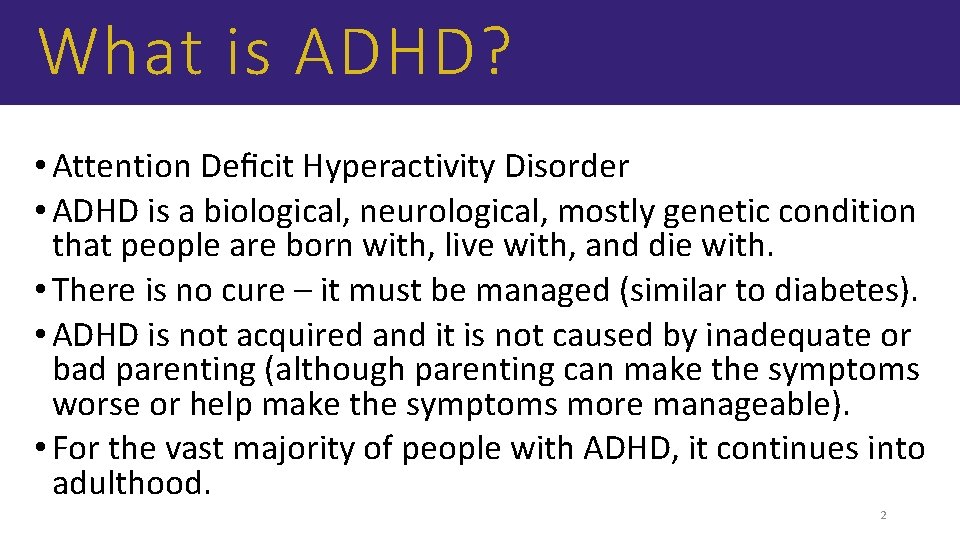 What is ADHD?

• Attention Deficit Hyperactivity Disorder

• ADHD is a biological, neurological, mostly genetic condition that people are born with, live with, and die with.

• There is no cure – it must be managed (similar to diabetes).

• ADHD is not acquired and it is not caused by inadequate or bad parenting (although parenting can make the symptoms worse or help make the symptoms more manageable).

• For the vast majority of people with ADHD, it continues into adulthood.

2